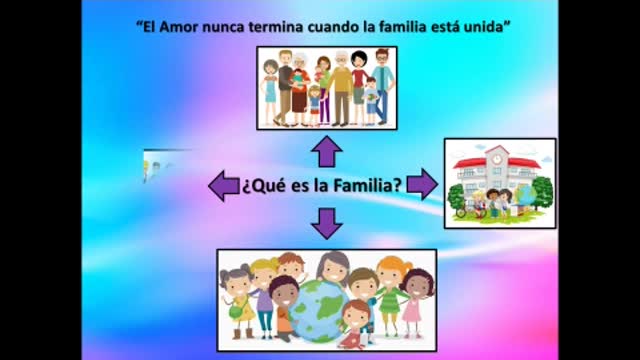 "El Amor nunca termina cuando la familia está unida"

¿Qué es la Familia?